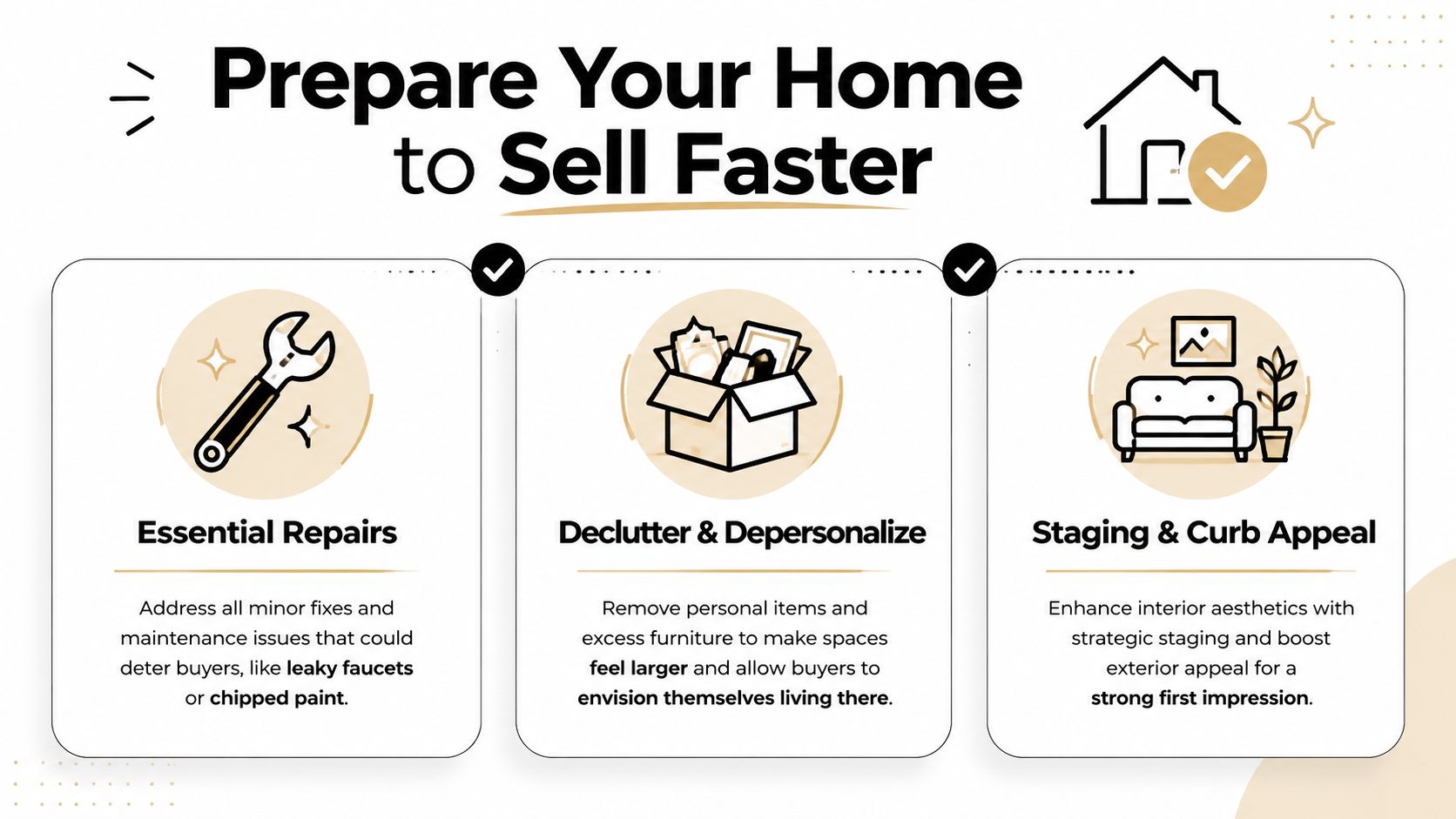 Prepare Your Home to Sell Faster

Essential Repairs

Address all minor fixes and maintenance issues that could deter buyers, like leaky faucets or chipped paint.

Declutter & Depersonalize

Remove personal items and excess furniture to make spaces feel larger and allow buyers to envision themselves living there.

Staging & Curb Appeal

Enhance interior aesthetics with strategic staging and boost exterior appeal for a strong first impression.